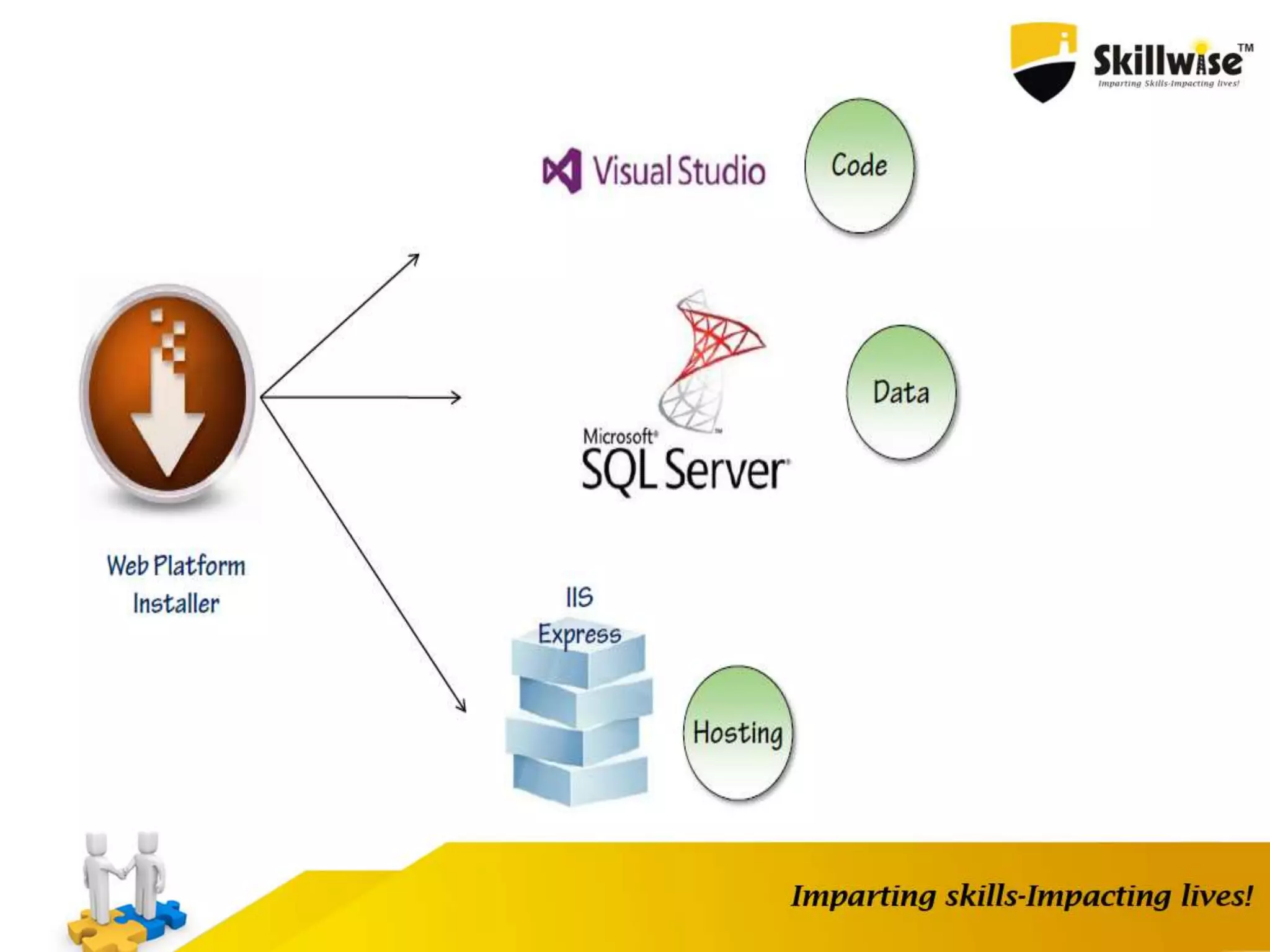 Skillwise™
Imparting Skills-Impacting lives!

Visual Studio

Code

Microsoft® SQL Server®

Data

Web Platform Installer

IIS Express

Hosting

Imparting skills-Impacting lives!